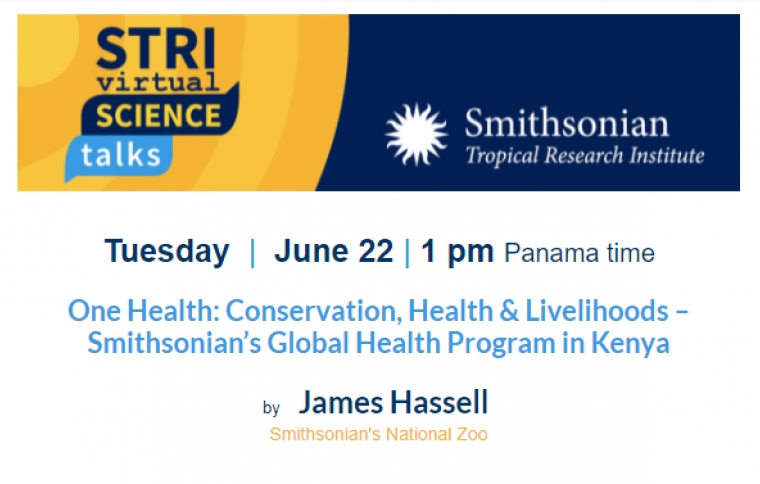 STRI virtual SCIENCE talks

Smithsonian
Tropical Research Institute

Tuesday | June 22 | 1 pm Panama time

One Health: Conservation, Health & Livelihoods – Smithsonian's Global Health Program in Kenya

by James Hassell
Smithsonian's National Zoo